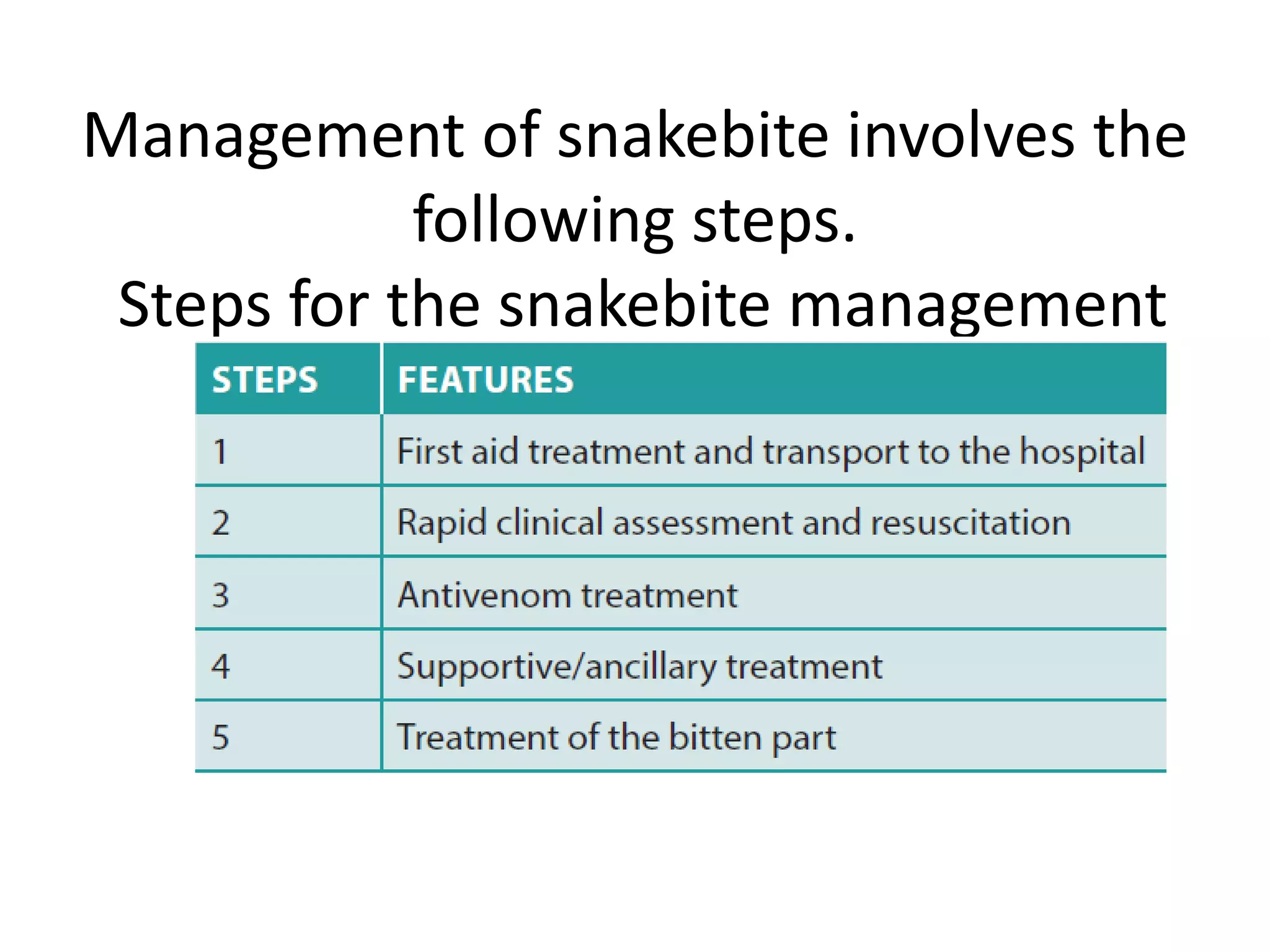 Management of snakebite involves the following steps.
Steps for the snakebite management

| STEPS | FEATURES |
|---|---|
| 1 | First aid treatment and transport to the hospital |
| 2 | Rapid clinical assessment and resuscitation |
| 3 | Antivenom treatment |
| 4 | Supportive/ancillary treatment |
| 5 | Treatment of the bitten part |